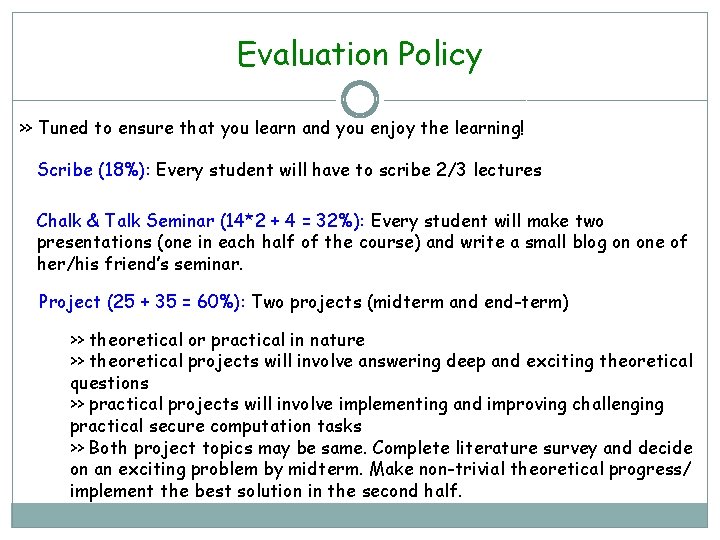 Evaluation Policy

>> Tuned to ensure that you learn and you enjoy the learning!

Scribe (18%): Every student will have to scribe 2/3 lectures

Chalk & Talk Seminar (14*2 + 4 = 32%): Every student will make two presentations (one in each half of the course) and write a small blog on one of her/his friend's seminar.

Project (25 + 35 = 60%): Two projects (midterm and end-term)

>> theoretical or practical in nature
>> theoretical projects will involve answering deep and exciting theoretical questions
>> practical projects will involve implementing and improving challenging practical secure computation tasks
>> Both project topics may be same. Complete literature survey and decide on an exciting problem by midterm. Make non-trivial theoretical progress/ implement the best solution in the second half.